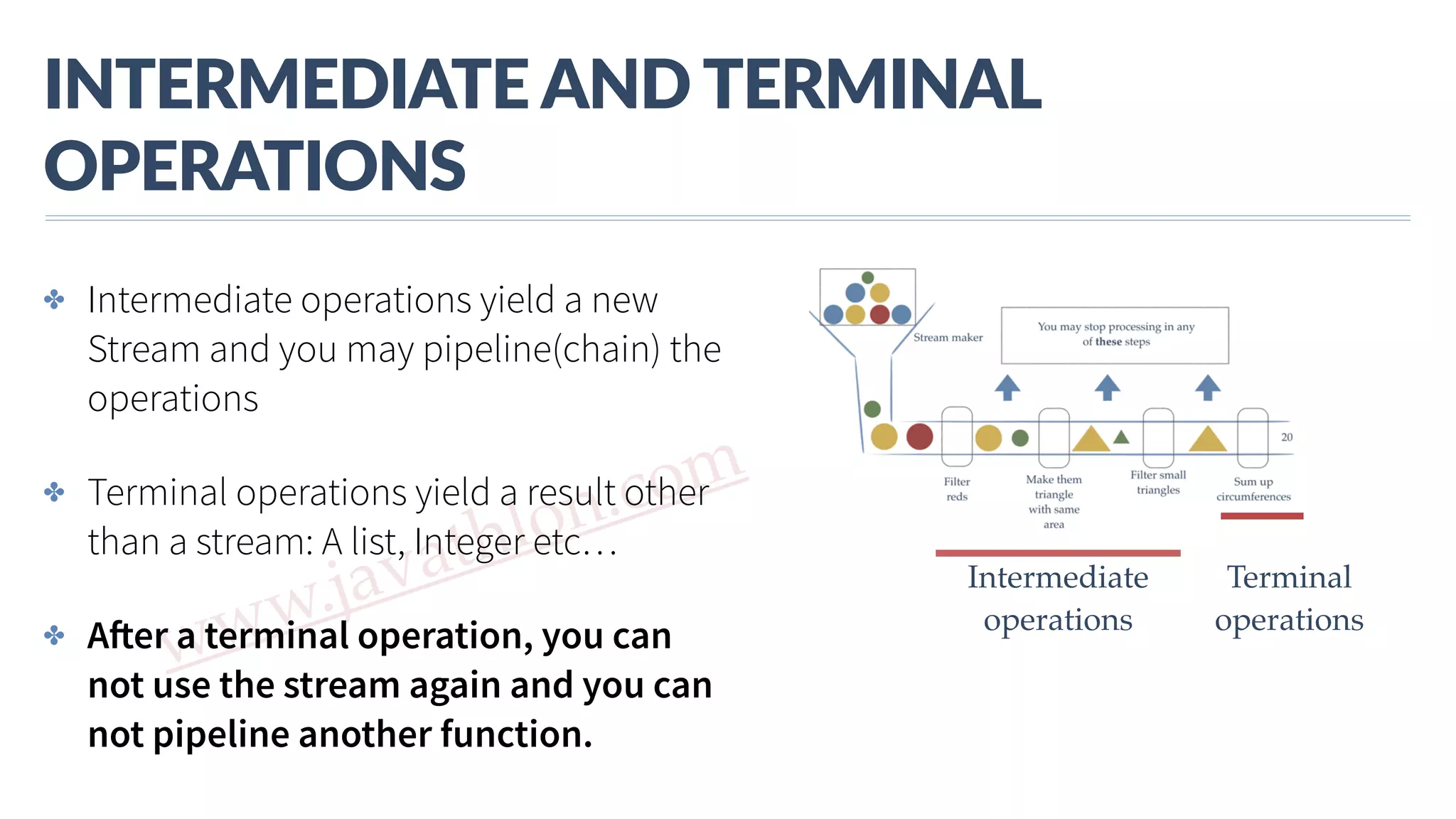 INTERMEDIATE AND TERMINAL OPERATIONS

✤ Intermediate operations yield a new Stream and you may pipeline(chain) the operations

✤ Terminal operations yield a result other than a stream: A list, Integer etc…

✤ After a terminal operation, you can not use the stream again and you can not pipeline another function.

www.javathlon.com

Stream maker

You may stop processing in any of these steps

20

Filter reds

Make them triangle with same area

Filter small triangles

Sum up circumferences

Intermediate operations

Terminal operations